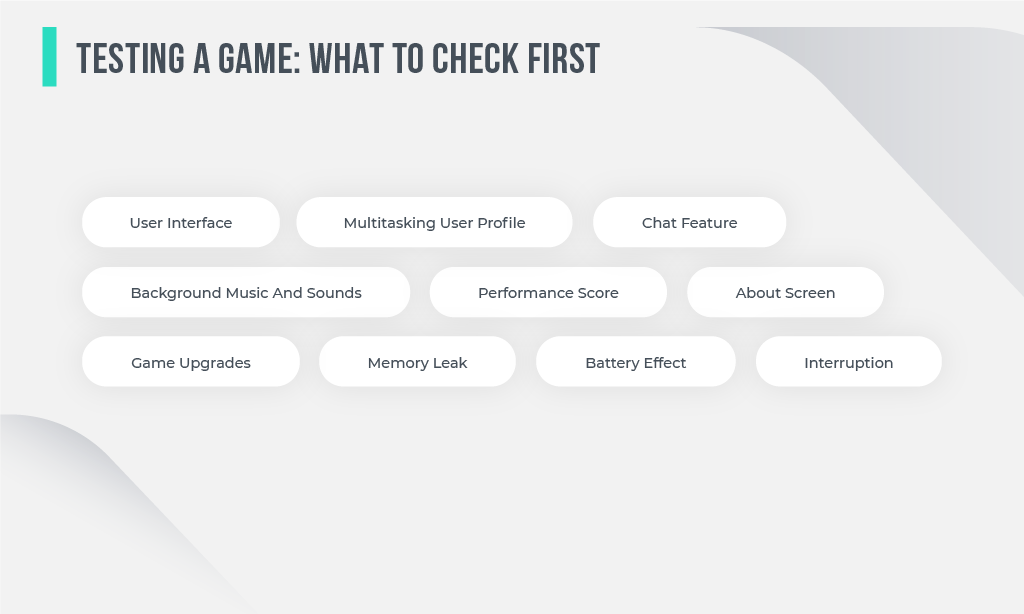 TESTING A GAME: WHAT TO CHECK FIRST

User Interface

Multitasking User Profile

Chat Feature

Background Music And Sounds

Performance Score

About Screen

Game Upgrades

Memory Leak

Battery Effect

Interruption